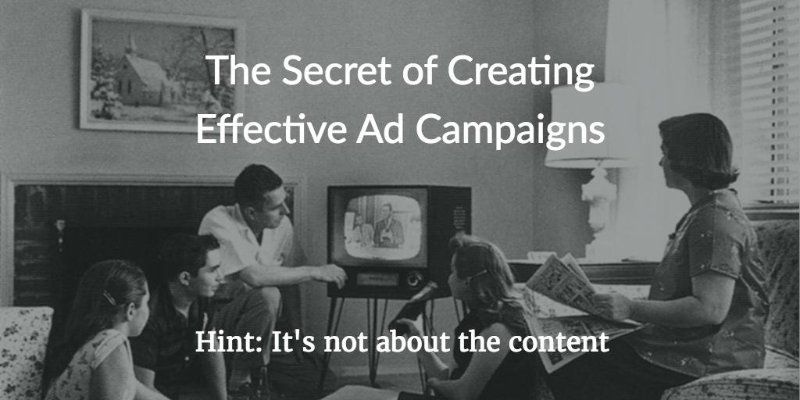 The Secret of Creating Effective Ad Campaigns

Hint: It's not about the content